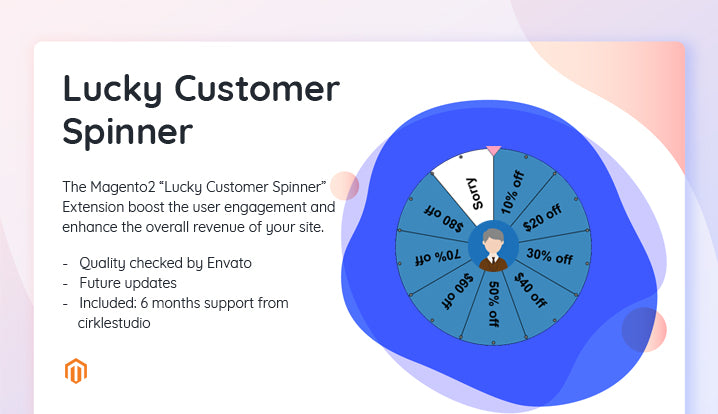 Lucky Customer Spinner

The Magento2 “Lucky Customer Spinner” Extension boost the user engagement and enhance the overall revenue of your site.

- Quality checked by Envato
- Future updates
- Included: 6 months support from cirklestudio

Sorry
10% off
$20 off
30% off
$40 off
50% off
$60 off
70% off
$80 off